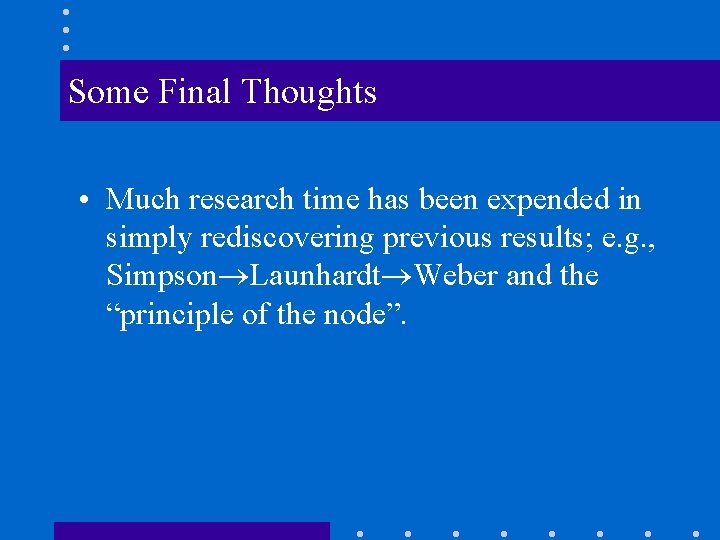 Some Final Thoughts

• Much research time has been expended in simply rediscovering previous results; e.g., Simpson→Launhardt→Weber and the “principle of the node”.